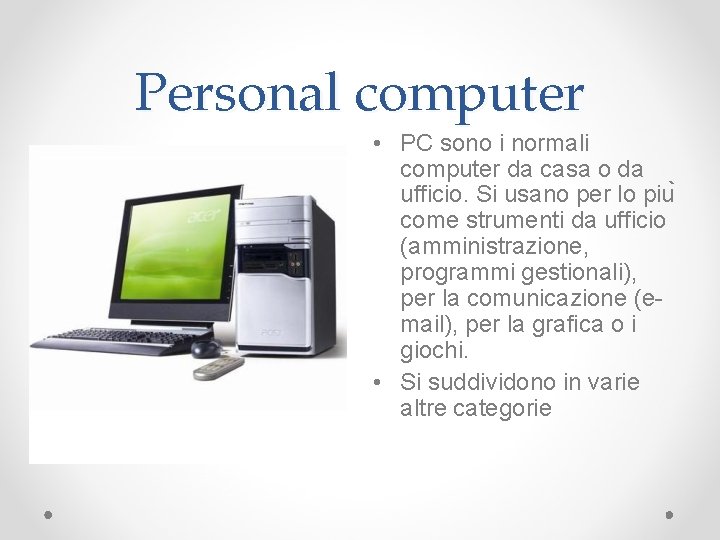 Personal computer

acer

• PC sono i normali computer da casa o da ufficio. Si usano per lo più come strumenti da ufficio (amministrazione, programmi gestionali), per la comunicazione (e-mail), per la grafica o i giochi.
• Si suddividono in varie altre categorie